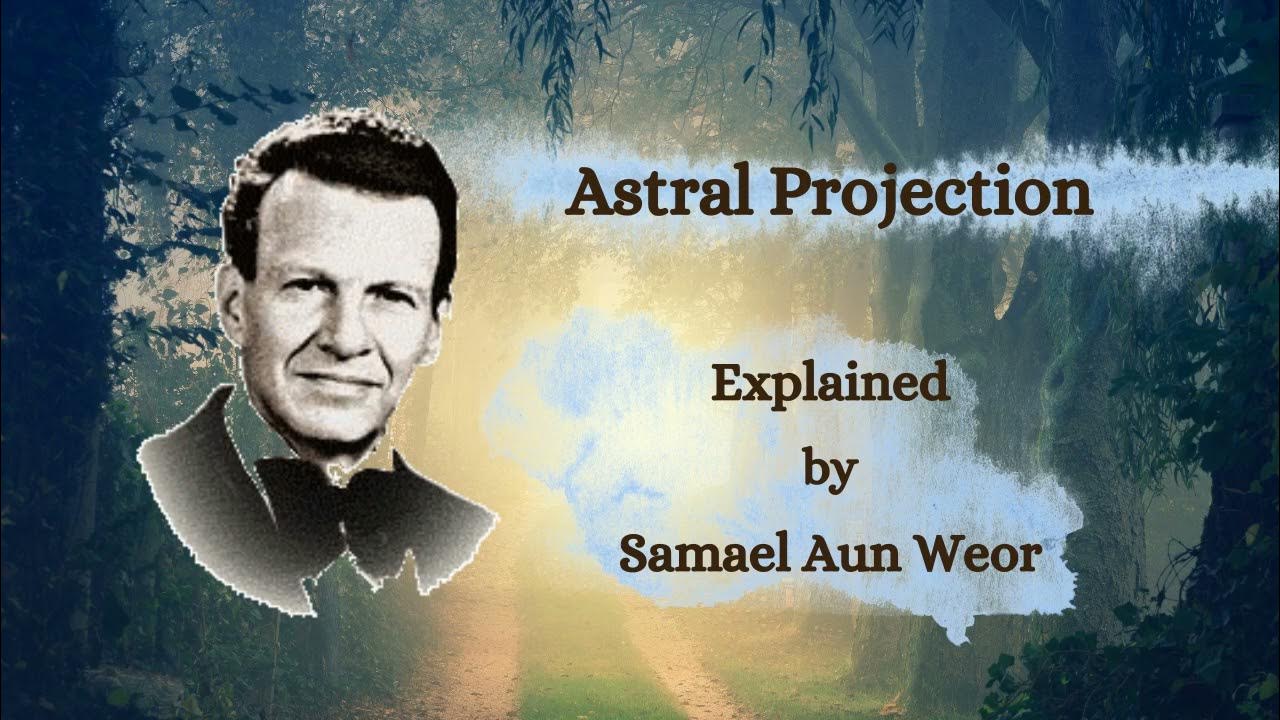 Astral Projection

Explained
by
Samael Aun Weor